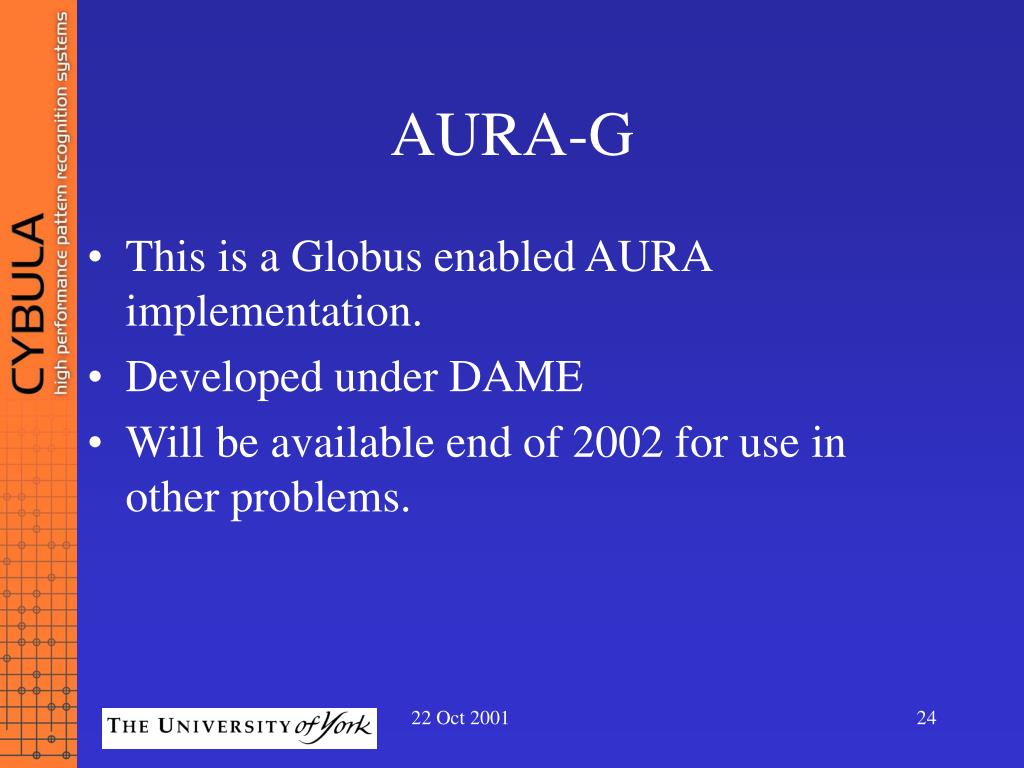 CYBULA
high performance pattern recognition systems

AURA-G

• This is a Globus enabled AURA implementation.
• Developed under DAME
• Will be available end of 2002 for use in other problems.

THE UNIVERSITY of York

22 Oct 2001

24